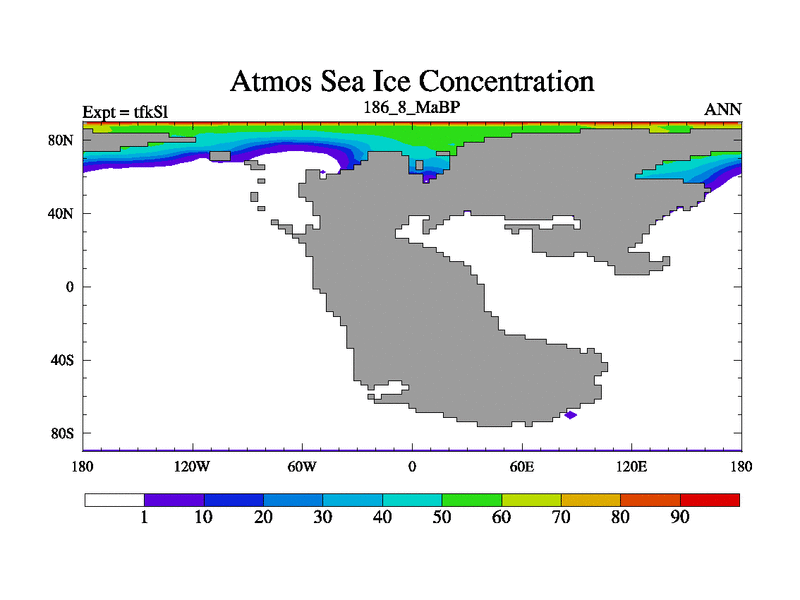 Atmos Sea Ice Concentration

Expt = tfkSl

186_8_MaBP

ANN

80N
40N
0
40S
80S

180
120W
60W
0
60E
120E
180

1
10
20
30
40
50
60
70
80
90